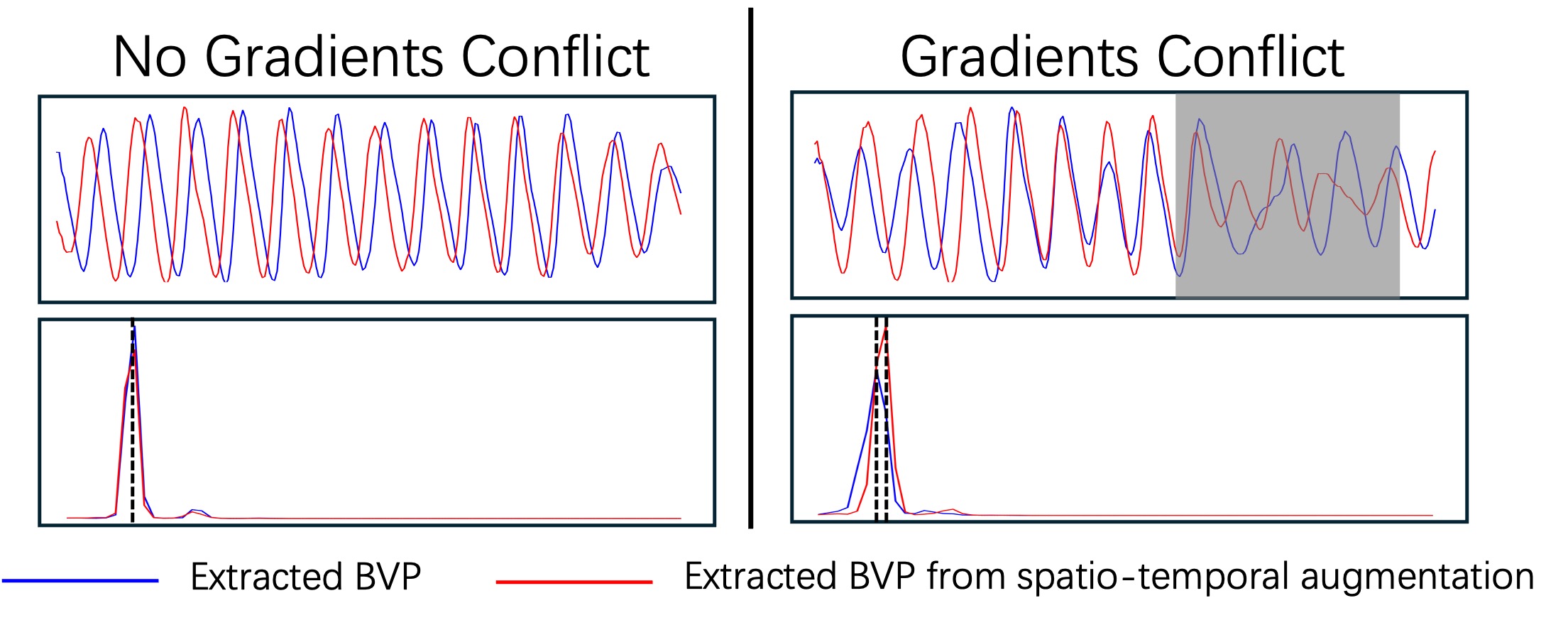 No Gradients Conflict

Gradients Conflict

Extracted BVP

Extracted BVP from spatio-temporal augmentation